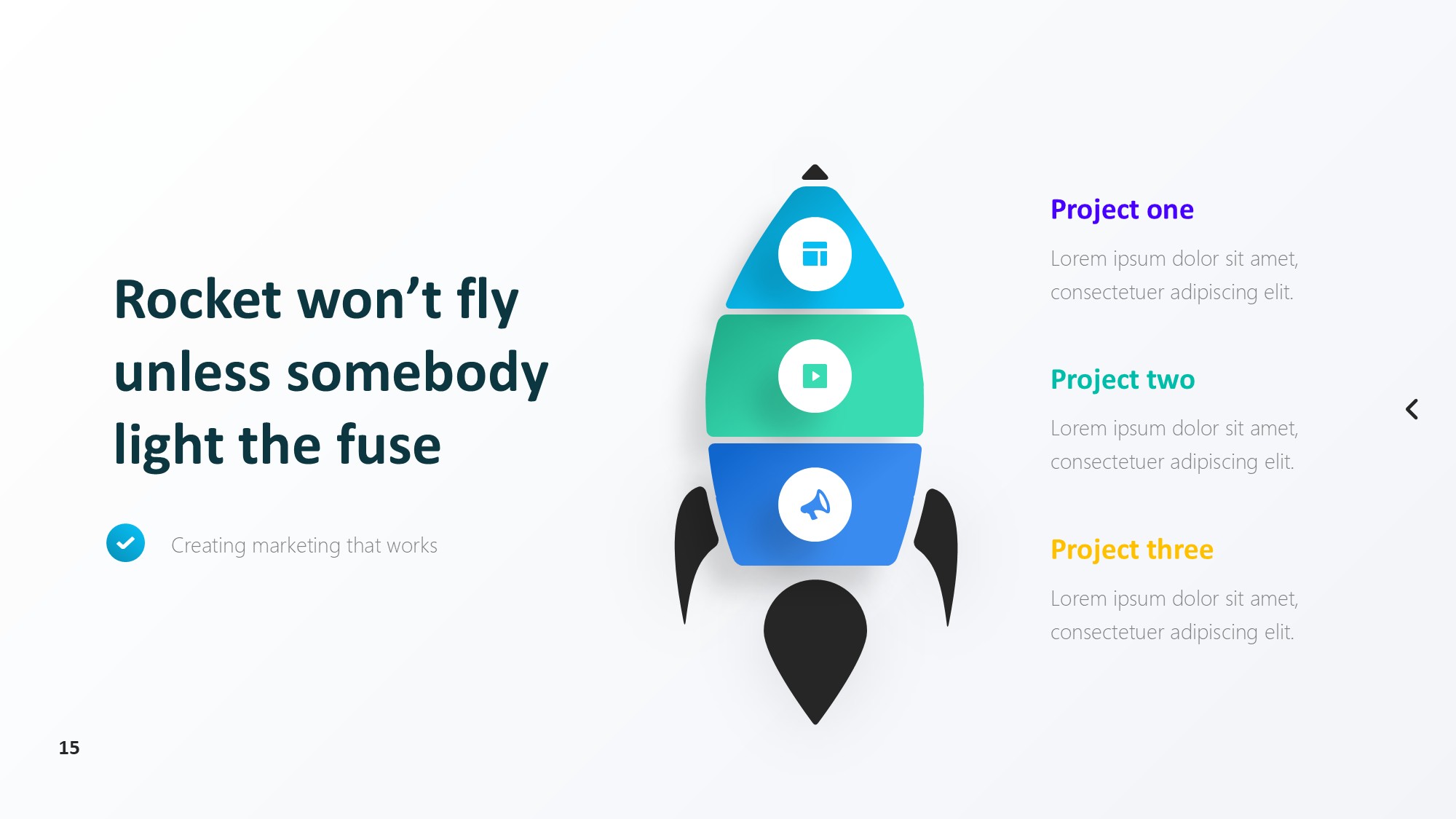 Rocket won’t fly unless somebody light the fuse

Creating marketing that works

Project one

Lorem ipsum dolor sit amet, consectetuer adipiscing elit.

Project two

Lorem ipsum dolor sit amet, consectetuer adipiscing elit.

Project three

Lorem ipsum dolor sit amet, consectetuer adipiscing elit.

15